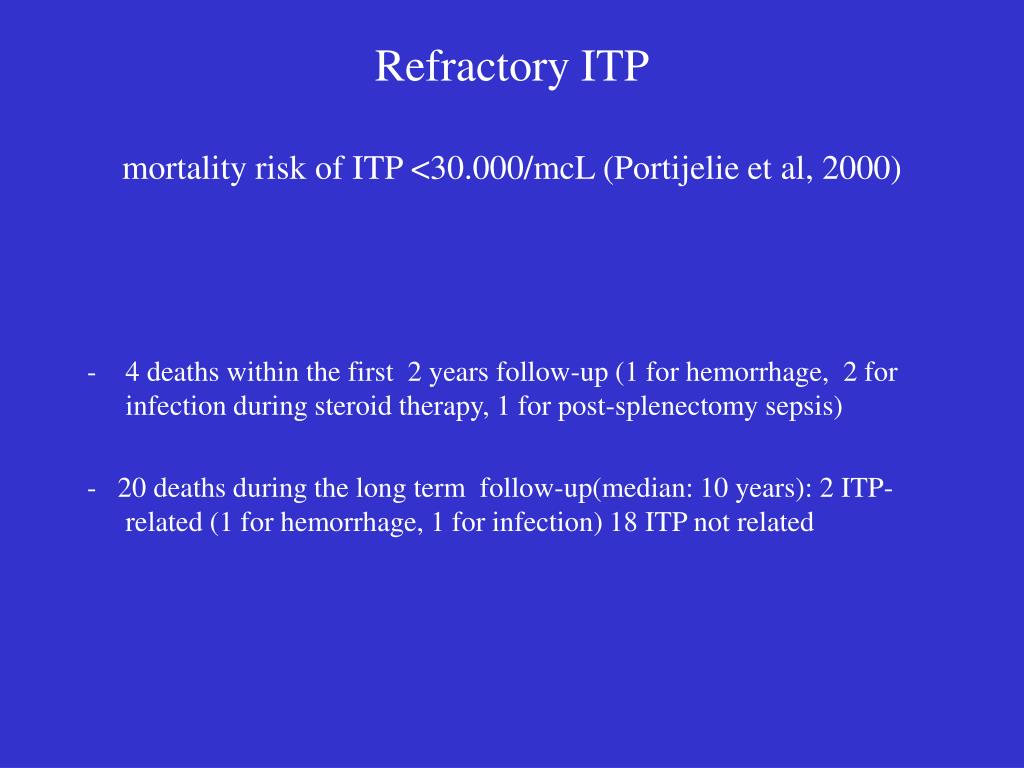 Refractory ITP

mortality risk of ITP <30.000/mcL (Portijelie et al, 2000)

- 4 deaths within the first 2 years follow-up (1 for hemorrhage, 2 for infection during steroid therapy, 1 for post-splenectomy sepsis)

- 20 deaths during the long term follow-up(median: 10 years): 2 ITP-related (1 for hemorrhage, 1 for infection) 18 ITP not related